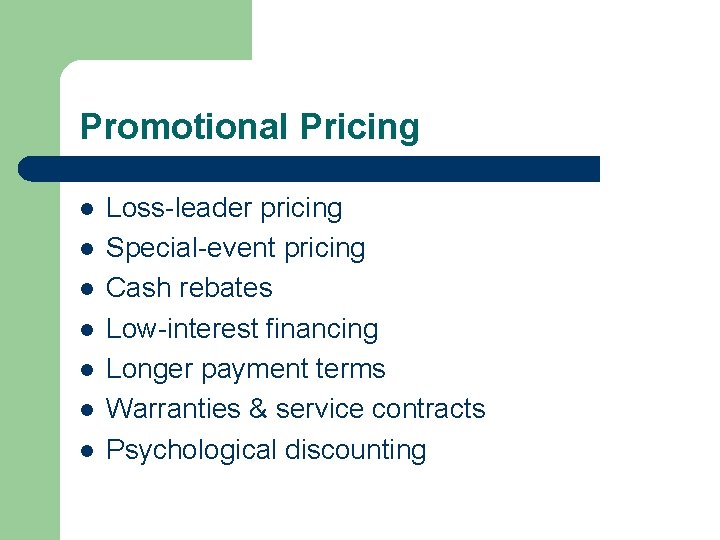 Promotional Pricing

- Loss-leader pricing
- Special-event pricing
- Cash rebates
- Low-interest financing
- Longer payment terms
- Warranties & service contracts
- Psychological discounting